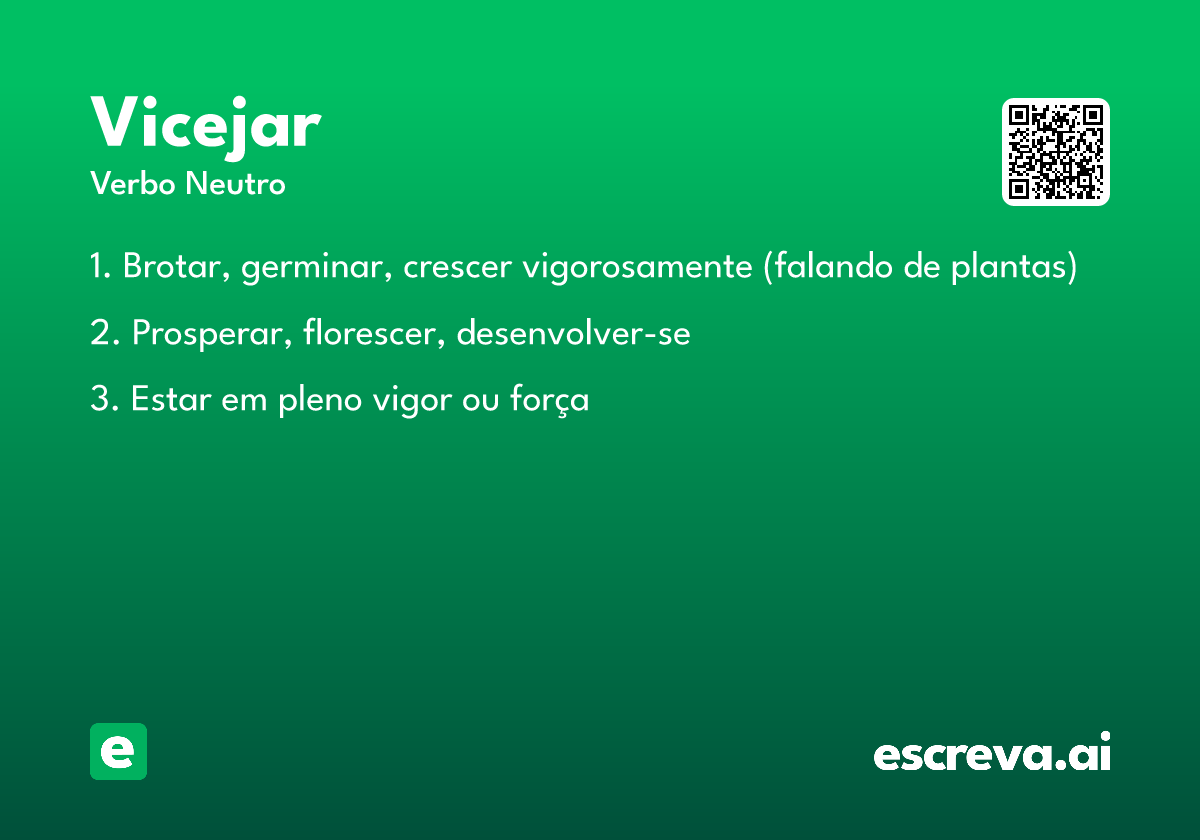 Vicejar

Verbo Neutro

1. Brotar, germinar, crescer vigorosamente (falando de plantas)

2. Prosperar, florescer, desenvolver-se

3. Estar em pleno vigor ou força

e

escreva.ai